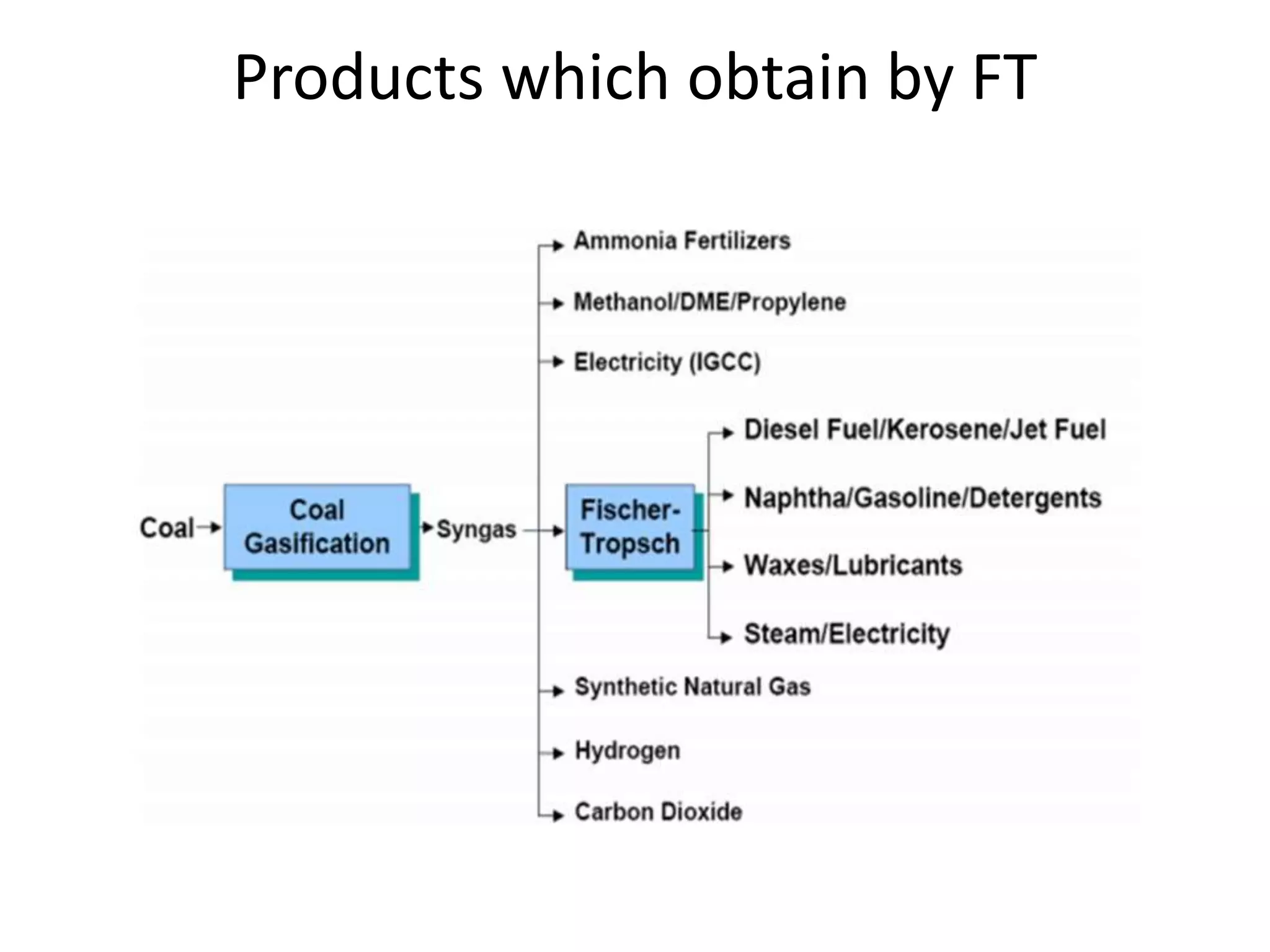 Products which obtain by FT

Coal

Coal Gasification

Syngas

Ammonia Fertilizers

Methanol/DME/Propylene

Electricity (IGCC)

Fischer-Tropsch

Diesel Fuel/Kerosene/Jet Fuel

Naphtha/Gasoline/Detergents

Waxes/Lubricants

Steam/Electricity

Synthetic Natural Gas

Hydrogen

Carbon Dioxide